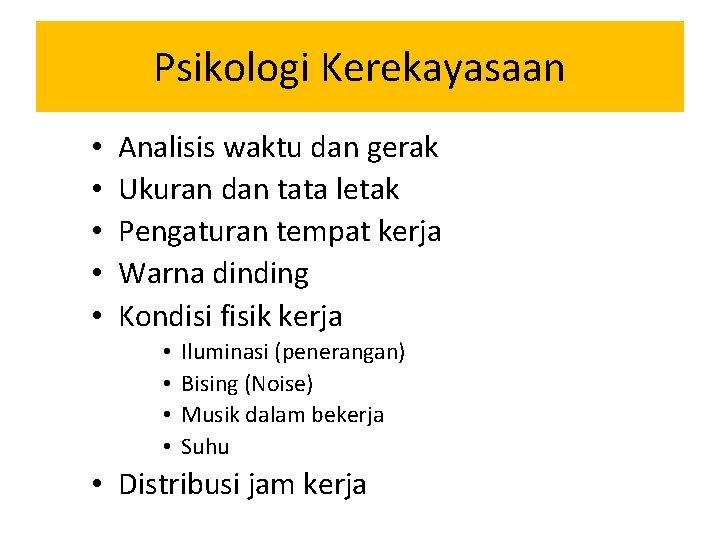 Psikologi Kerekayasaan

• Analisis waktu dan gerak
• Ukuran dan tata letak
• Pengaturan tempat kerja
• Warna dinding
• Kondisi fisik kerja
  • Iluminasi (penerangan)
  • Bising (Noise)
  • Musik dalam bekerja
  • Suhu
• Distribusi jam kerja